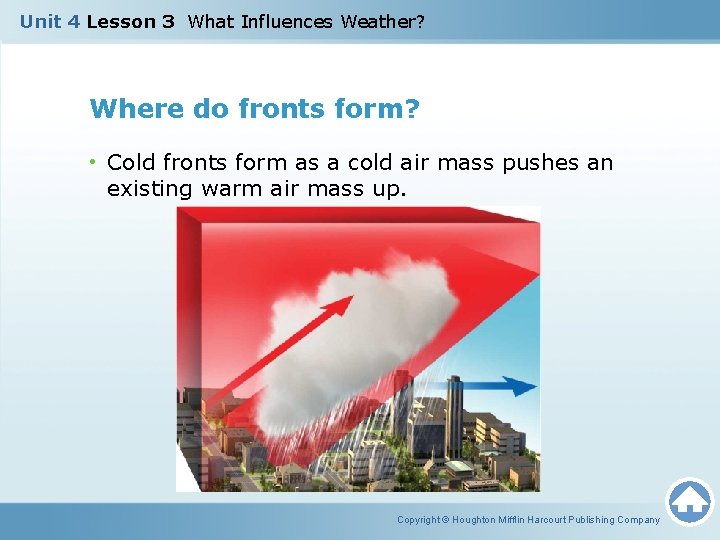 Unit 4 Lesson 3 What Influences Weather?

Where do fronts form?

• Cold fronts form as a cold air mass pushes an existing warm air mass up.

Copyright © Houghton Mifflin Harcourt Publishing Company